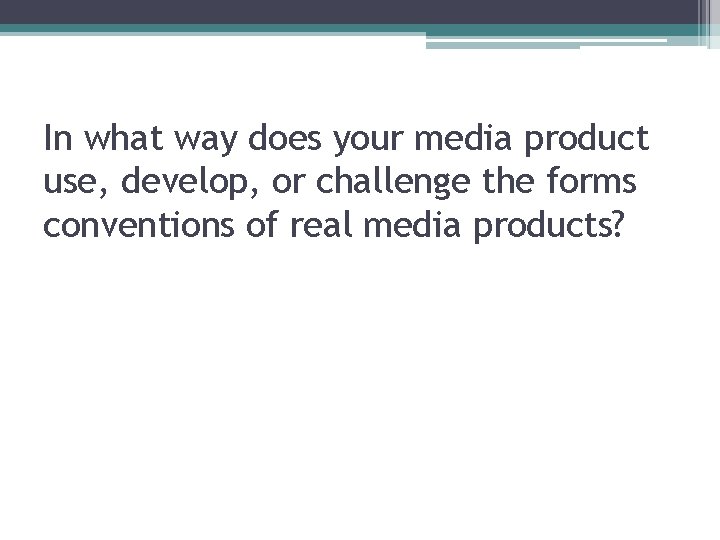 In what way does your media product use, develop, or challenge the forms conventions of real media products?